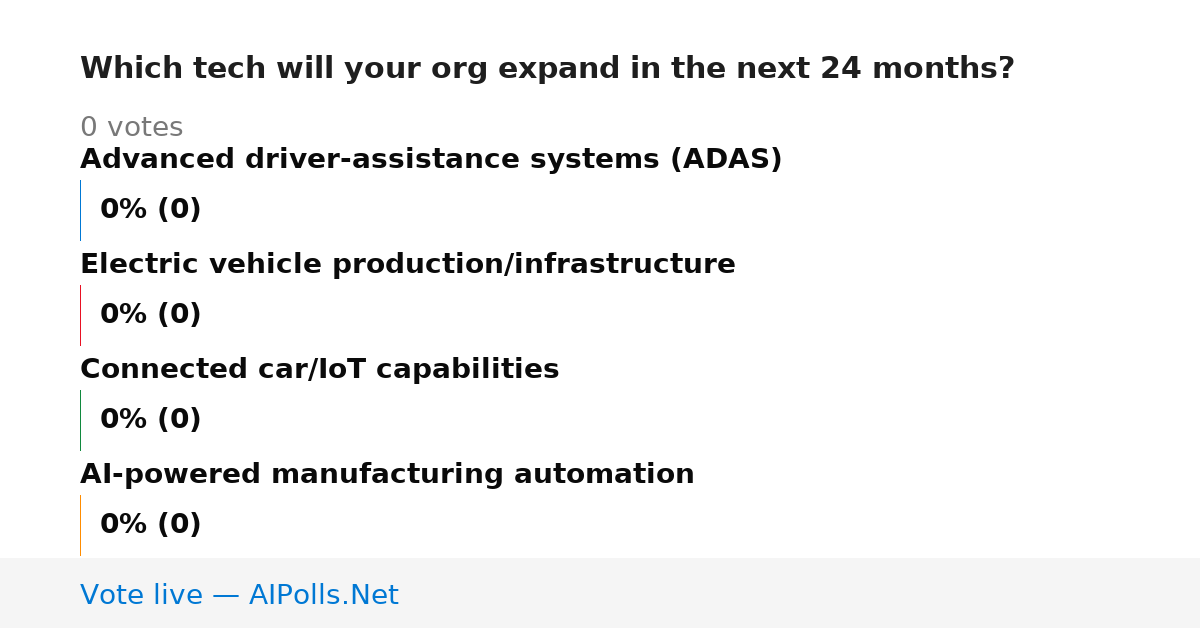 Which tech will your org expand in the next 24 months?

0 votes

Advanced driver-assistance systems (ADAS)

0% (0)

Electric vehicle production/infrastructure

0% (0)

Connected car/IoT capabilities

0% (0)

AI-powered manufacturing automation

0% (0)

Vote live — AIPolls.Net